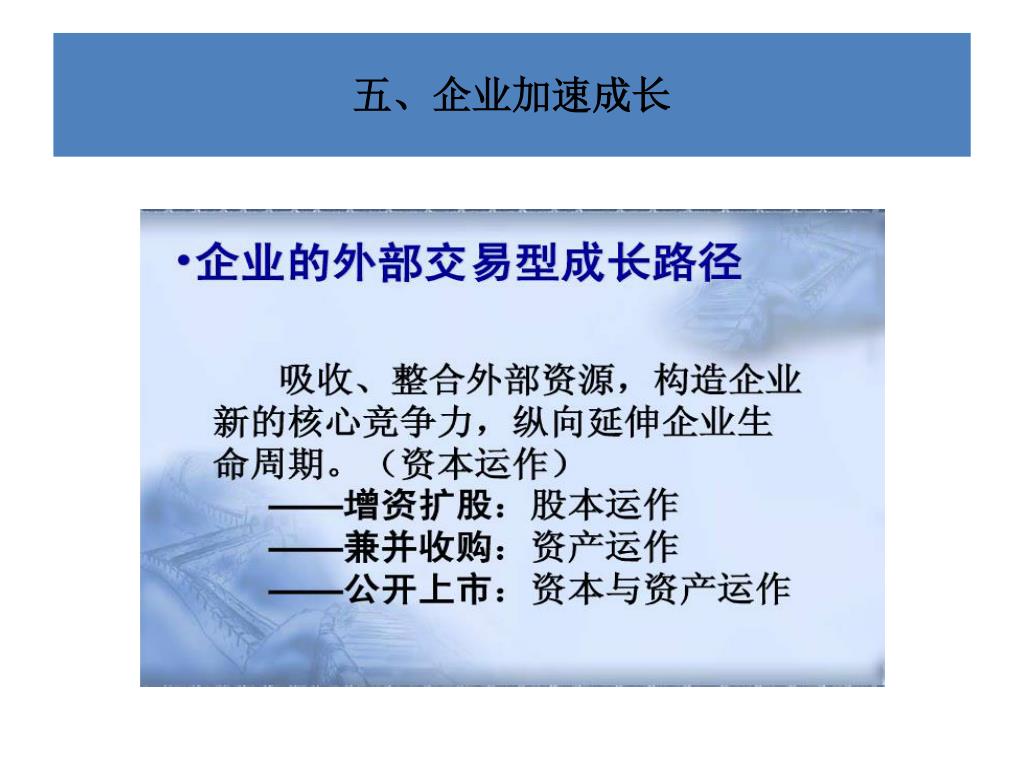 五、企业加速成长

•企业的外部交易型成长路径

吸收、整合外部资源，构造企业新的核心竞争力，纵向延伸企业生命周期。（资本运作）

——增资扩股：股本运作

——兼并收购：资产运作

——公开上市：资本与资产运作